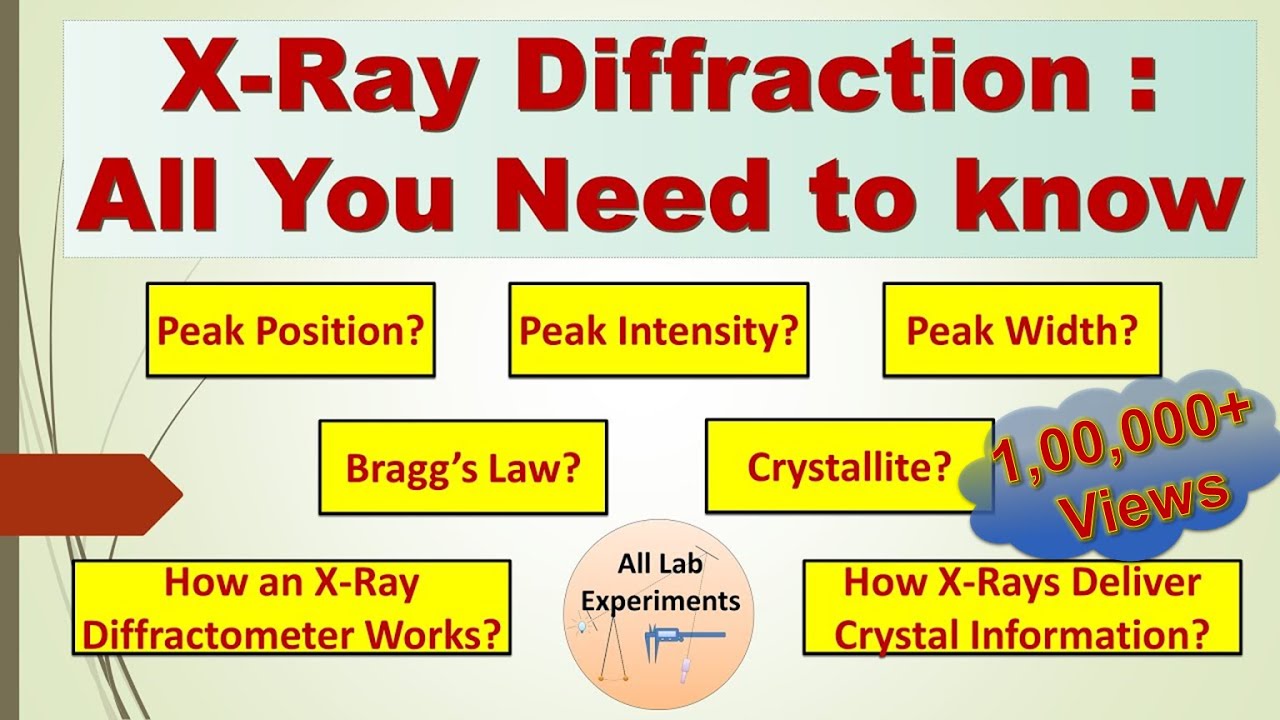 X-Ray Diffraction : All You Need to know

Peak Position?

Peak Intensity?

Peak Width?

Bragg's Law?

Crystallite?

1,00,000+ Views

How an X-Ray Diffractometer Works?

All Lab Experiments

How X-Rays Deliver Crystal Information?